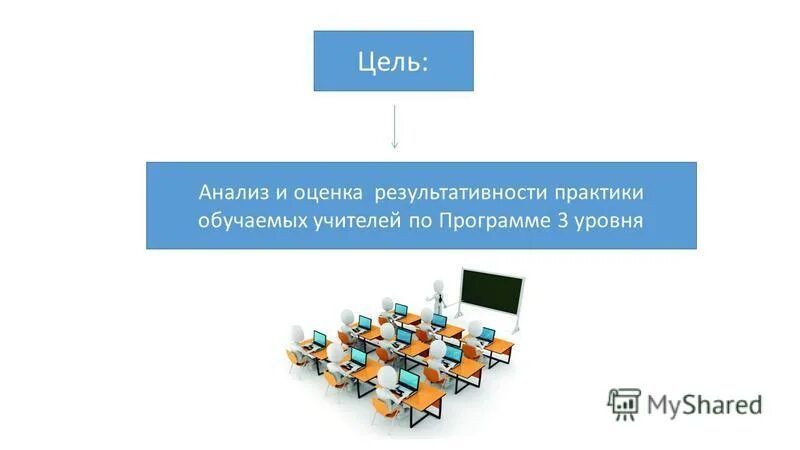 Цель:

Анализ и оценка результативности практики обучаемых учителей по Программе 3 уровня

MyShared